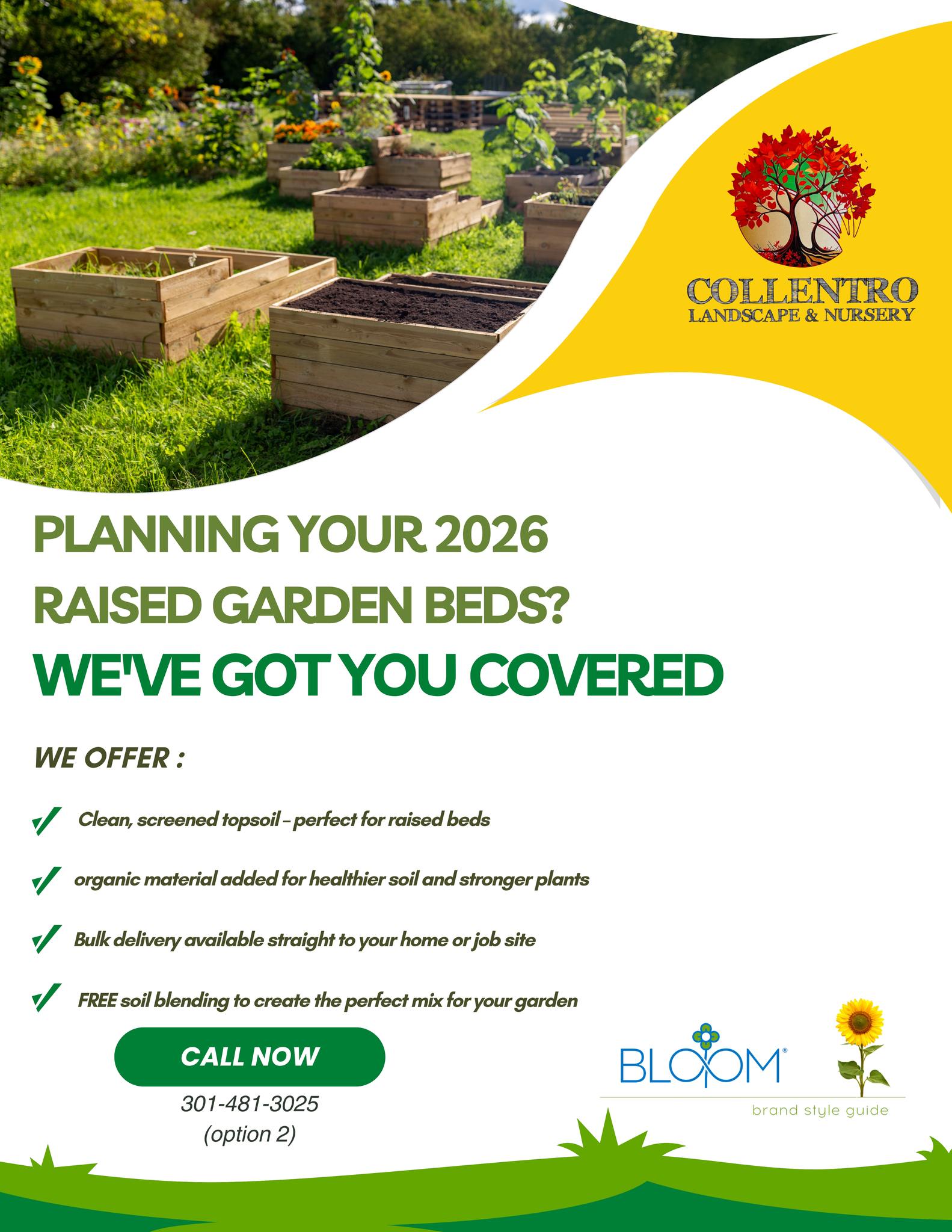 COLLENTRO
LANDSCAPE & NURSERY

PLANNING YOUR 2026 RAISED GARDEN BEDS?

WE'VE GOT YOU COVERED

WE OFFER :

Clean, screened topsoil – perfect for raised beds

organic material added for healthier soil and stronger plants

Bulk delivery available straight to your home or job site

FREE soil blending to create the perfect mix for your garden

CALL NOW

301-481-3025
(option 2)

BLOOM®
brand style guide